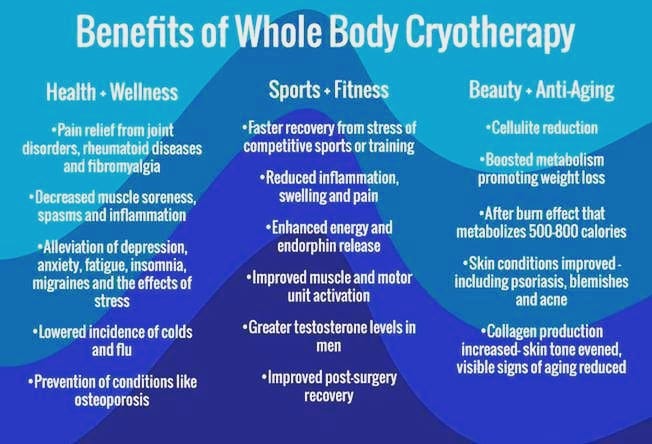 Benefits of Whole Body Cryotherapy

Health + Wellness

•Pain relief from joint disorders, rheumatoid diseases and fibromyalgia

•Decreased muscle soreness, spasms and inflammation

•Alleviation of depression, anxiety, fatigue, insomnia, migraines and the effects of stress

•Lowered incidence of colds and flu

•Prevention of conditions like osteoporosis

Sports + Fitness

•Faster recovery from stress of competitive sports or training

•Reduced inflammation, swelling and pain

•Enhanced energy and endorphin release

•Improved muscle and motor unit activation

•Greater testosterone levels in men

•Improved post-surgery recovery

Beauty + Anti-Aging

•Cellulite reduction

•Boosted metabolism promoting weight loss

•After burn effect that metabolizes 500-800 calories

•Skin conditions improved - including psoriasis, blemishes and acne

•Collagen production increased- skin tone evened, visible signs of aging reduced